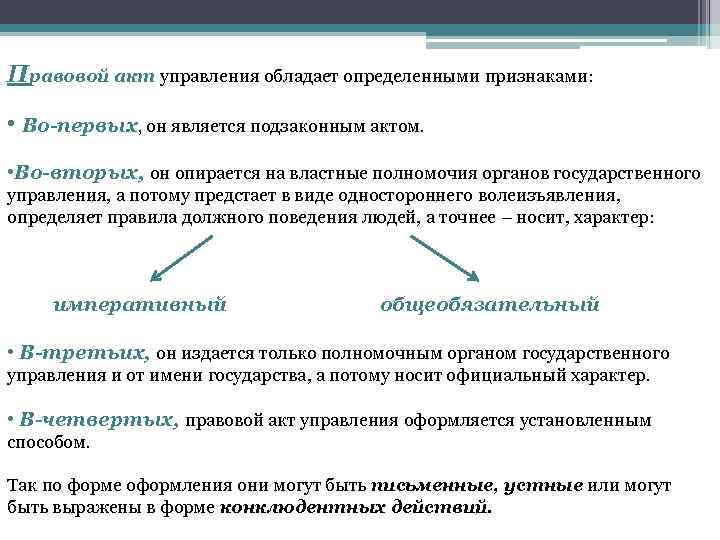 Правовой акт управления обладает определенными признаками:

• Во-первых, он является подзаконным актом.

•Во-вторых, он опирается на властные полномочия органов государственного управления, а потому предстает в виде одностороннего волеизъявления, определяет правила должного поведения людей, а точнее – носит, характер:

императивный

общеобязательный

• В-третьих, он издается только полномочным органом государственного управления и от имени государства, а потому носит официальный характер.

• В-четвертых, правовой акт управления оформляется установленным способом.

Так по форме оформления они могут быть письменные, устные или могут быть выражены в форме конклюдентных действий.